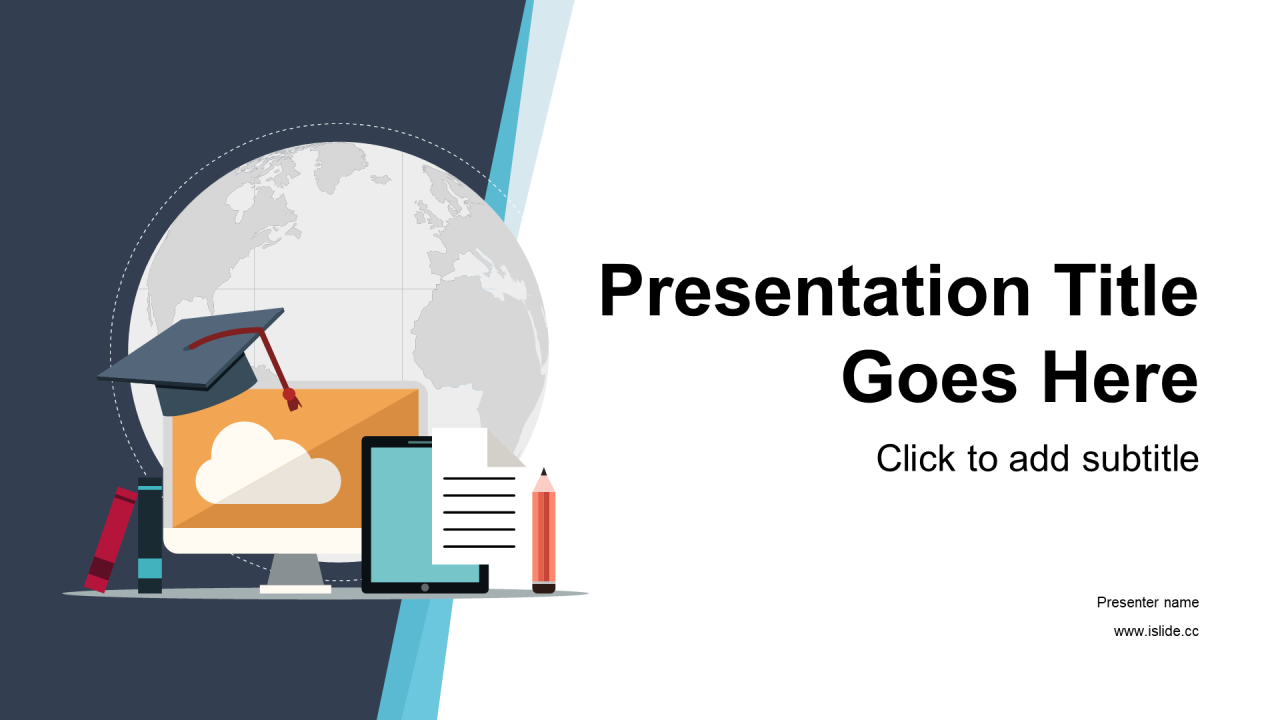 Presentation Title Goes Here

Click to add subtitle

Presenter name

www.islide.cc